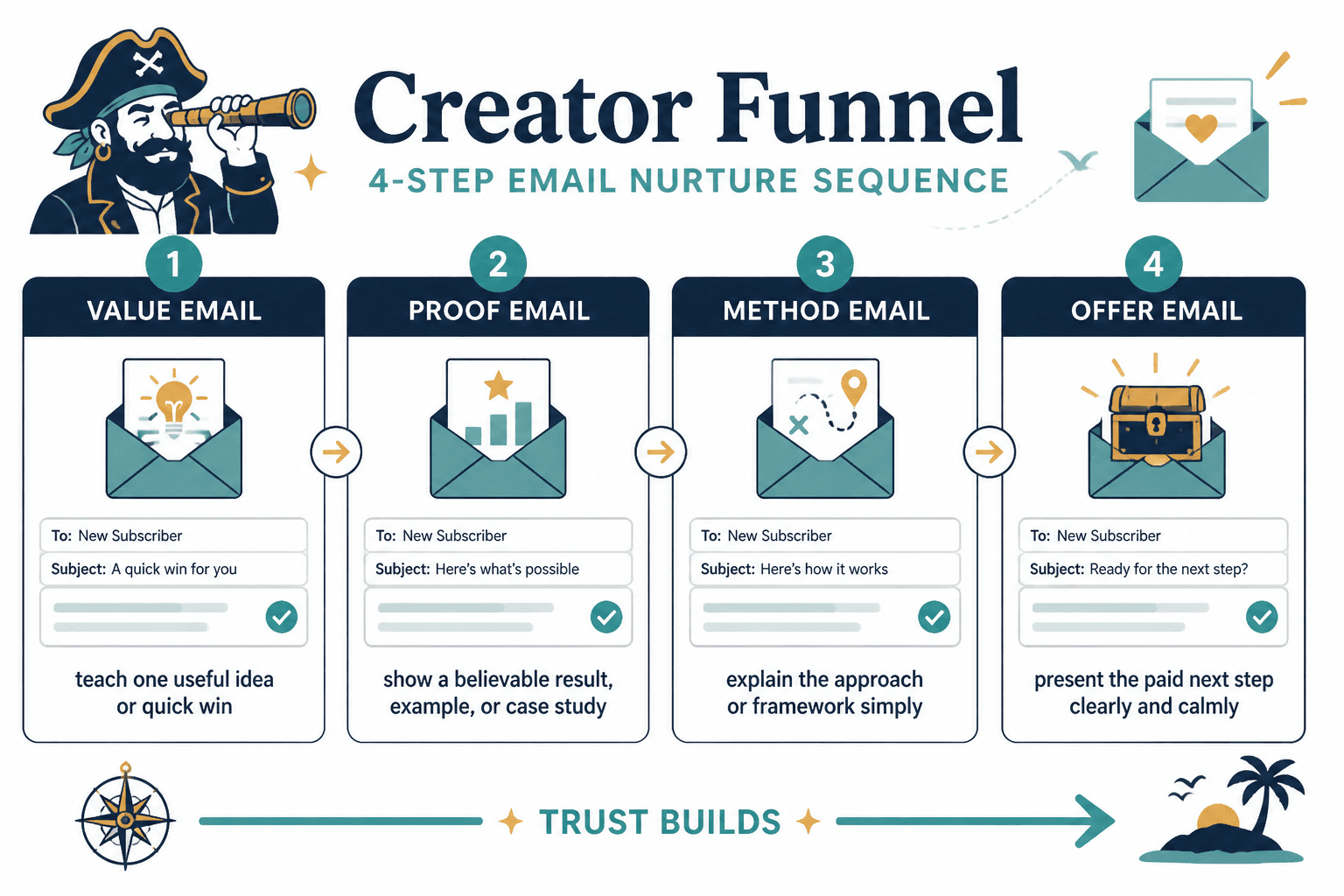 Creator Funnel

4-STEP EMAIL NURTURE SEQUENCE

1
VALUE EMAIL
To: New Subscriber
Subject: A quick win for you
teach one useful idea or quick win

2
PROOF EMAIL
To: New Subscriber
Subject: Here's what's possible
show a believable result, example, or case study

3
METHOD EMAIL
To: New Subscriber
Subject: Here's how it works
explain the approach or framework simply

4
OFFER EMAIL
To: New Subscriber
Subject: Ready for the next step?
present the paid next step clearly and calmly

TRUST BUILDS